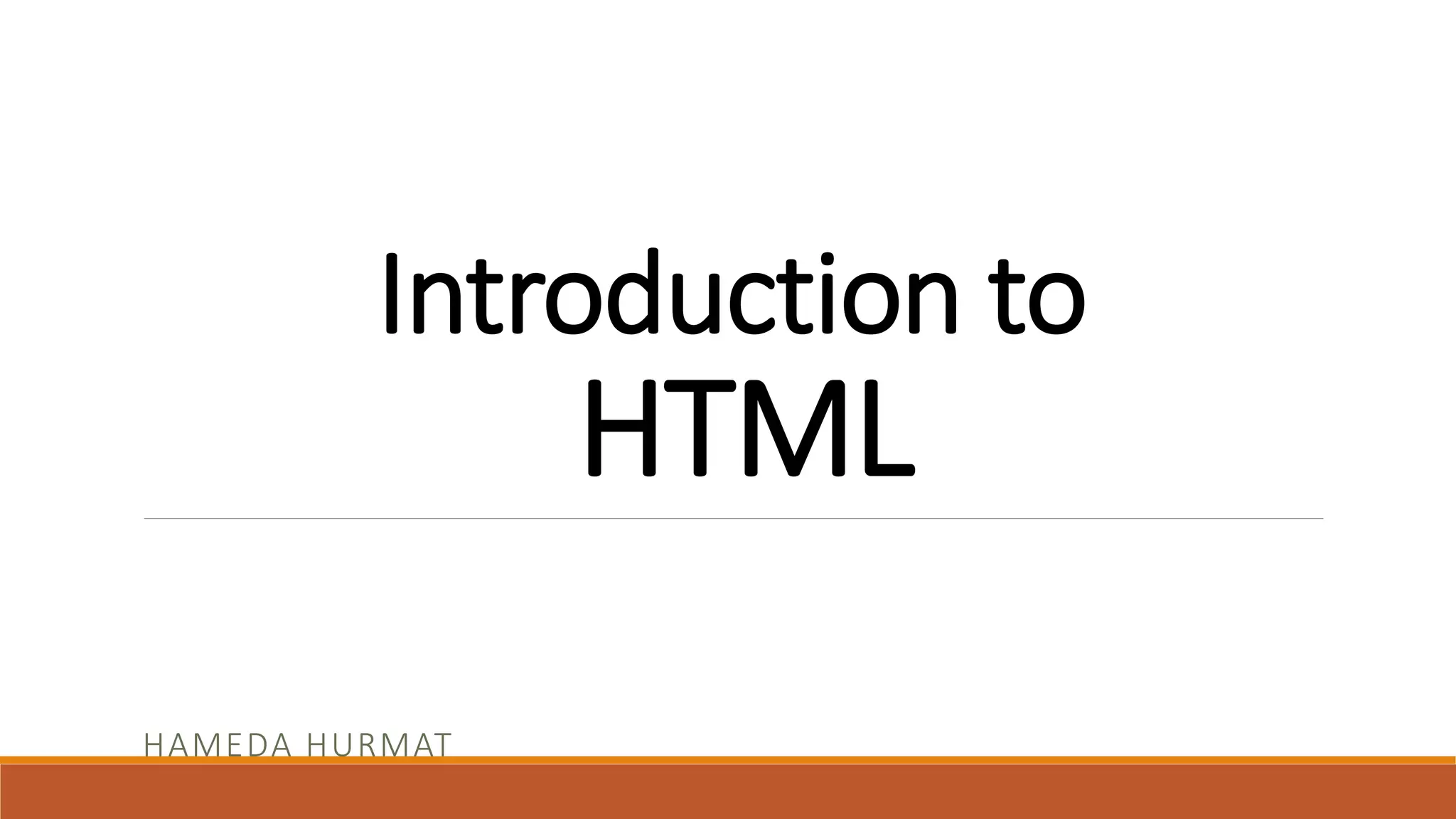 Introduction to HTML

HAMEDA HURMAT